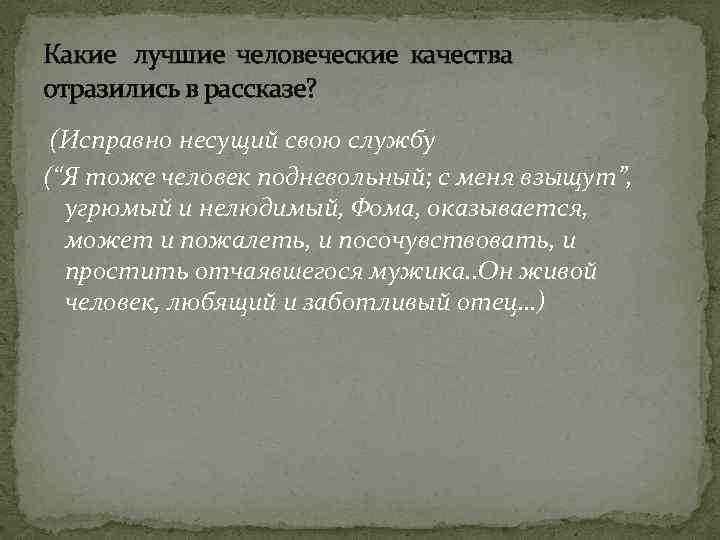 Какие лучшие человеческие качества отразились в рассказе?

(Исправно несущий свою службу

(“Я тоже человек подневольный; с меня взыщут”, угрюмый и нелюдимый, Фома, оказывается, может и пожалеть, и посочувствовать, и простить отчаявшегося мужика..Он живой человек, любящий и заботливый отец…)